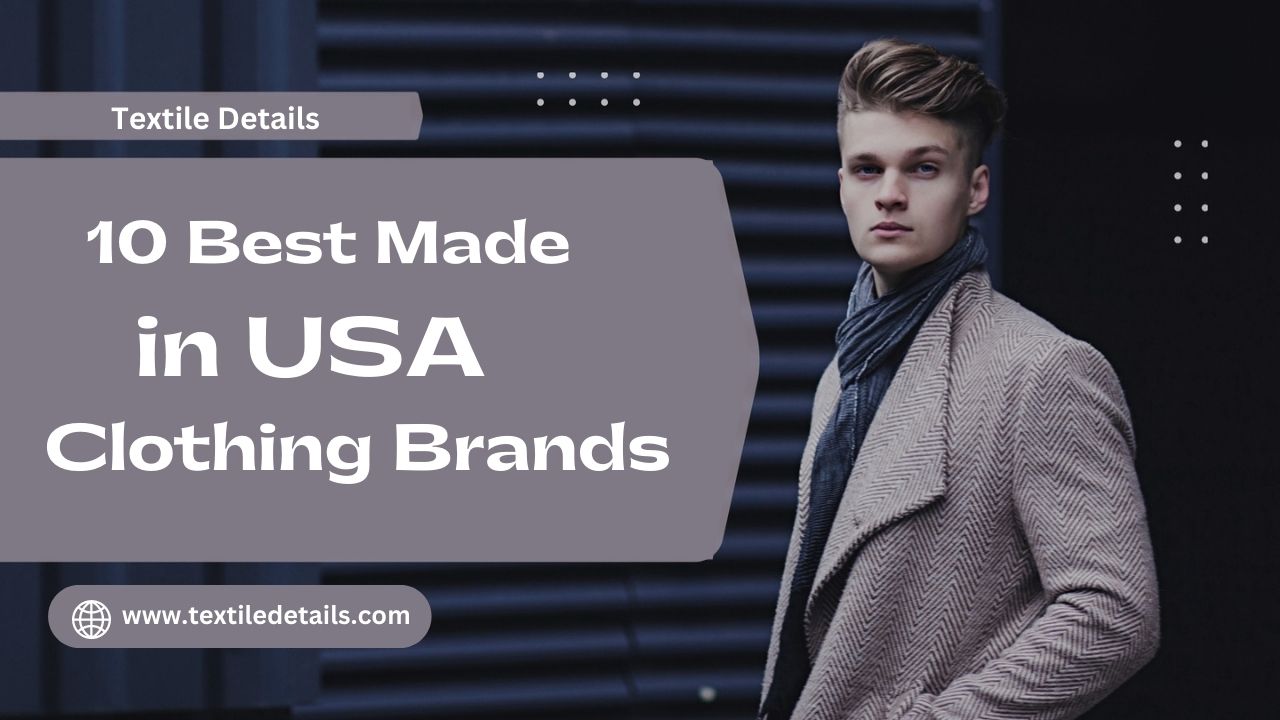 Textile Details

10 Best Made in USA Clothing Brands

www.textiledetails.com